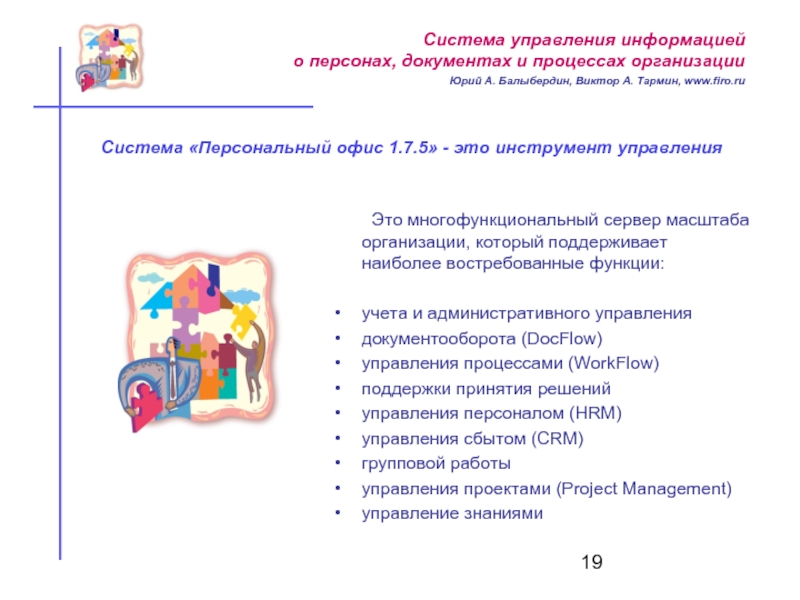 Система управления информацией
о персонах, документах и процессах организации
Юрий А. Балыбердин, Виктор А. Тармин, www.firo.ru

Система «Персональный офис 1.7.5» - это инструмент управления

Это многофункциональный сервер масштаба организации, который поддерживает наиболее востребованные функции:

• учета и административного управления
• документооборота (DocFlow)
• управления процессами (WorkFlow)
• поддержки принятия решений
• управления персоналом (HRM)
• управления сбытом (CRM)
• групповой работы
• управления проектами (Project Management)
• управление знаниями

19